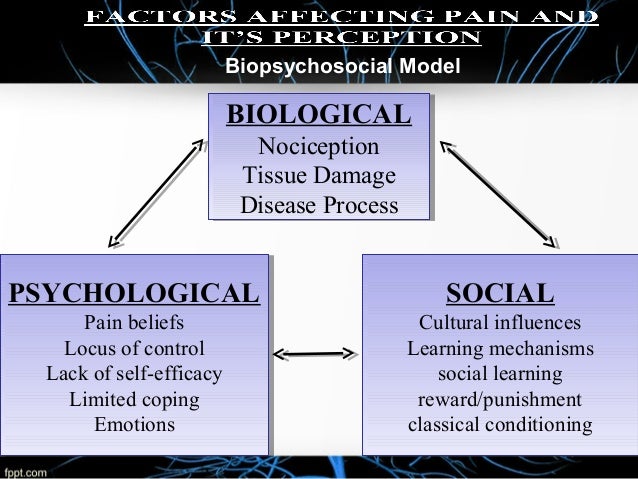 FACTORS AFFECTING PAIN AND IT'S PERCEPTION

Biopsychosocial Model

BIOLOGICAL
Nociception
Tissue Damage
Disease Process

PSYCHOLOGICAL
Pain beliefs
Locus of control
Lack of self-efficacy
Limited coping
Emotions

SOCIAL
Cultural influences
Learning mechanisms
social learning
reward/punishment
classical conditioning

fppt.com